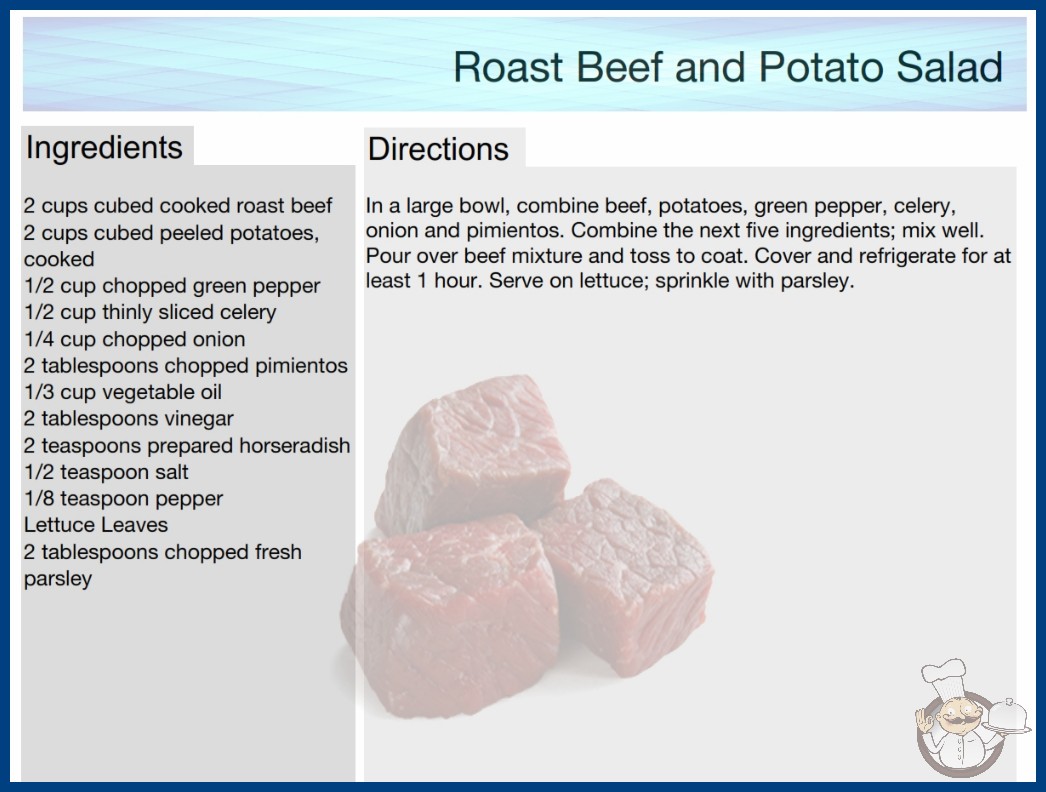 Roast Beef and Potato Salad

Ingredients

2 cups cubed cooked roast beef
2 cups cubed peeled potatoes, cooked
1/2 cup chopped green pepper
1/2 cup thinly sliced celery
1/4 cup chopped onion
2 tablespoons chopped pimientos
1/3 cup vegetable oil
2 tablespoons vinegar
2 teaspoons prepared horseradish
1/2 teaspoon salt
1/8 teaspoon pepper
Lettuce Leaves
2 tablespoons chopped fresh parsley

Directions

In a large bowl, combine beef, potatoes, green pepper, celery, onion and pimientos. Combine the next five ingredients; mix well. Pour over beef mixture and toss to coat. Cover and refrigerate for at least 1 hour. Serve on lettuce; sprinkle with parsley.